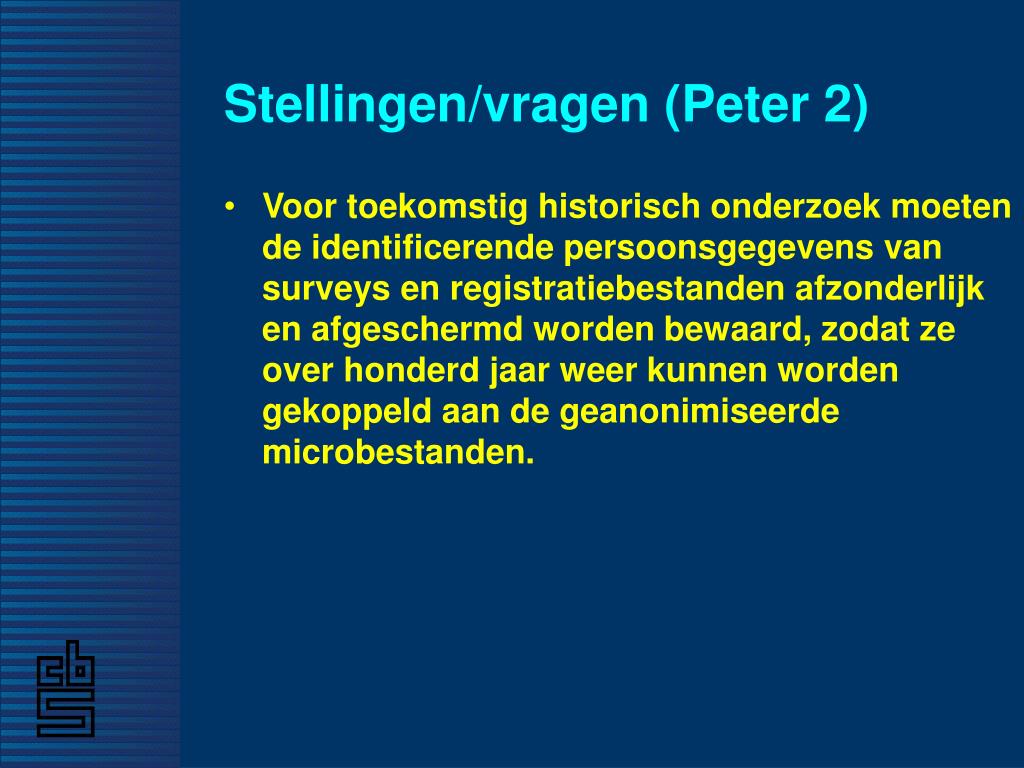 Stellingen/vragen (Peter 2)

• Voor toekomstig historisch onderzoek moeten de identificerende persoonsgegevens van surveys en registratiebestanden afzonderlijk en afgeschermd worden bewaard, zodat ze over honderd jaar weer kunnen worden gekoppeld aan de geanonimiseerde microbestanden.

cbs